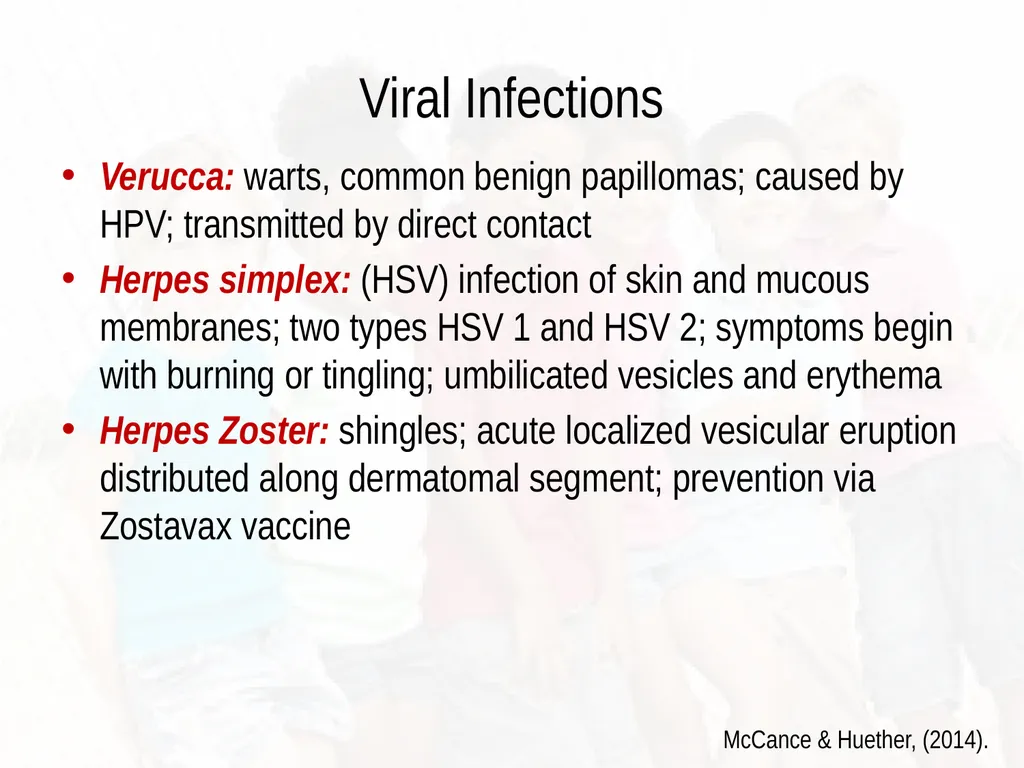 Viral Infections

• Verucca: warts, common benign papillomas; caused by HPV; transmitted by direct contact
• Herpes simplex: (HSV) infection of skin and mucous membranes; two types HSV 1 and HSV 2; symptoms begin with burning or tingling; umbilicated vesicles and erythema
• Herpes Zoster: shingles; acute localized vesicular eruption distributed along dermatomal segment; prevention via Zostavax vaccine

McCance & Huether, (2014).